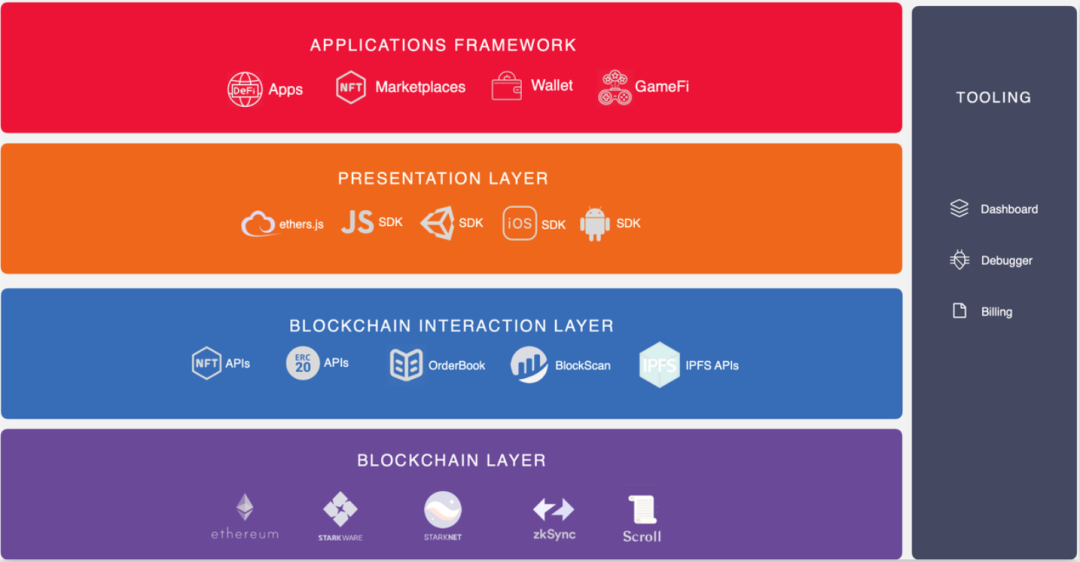 APPLICATIONS FRAMEWORK

DeFi Apps NFT Marketplaces Wallet GameFi

PRESENTATION LAYER

ethers.js JS SDK SDK iOS SDK SDK

BLOCKCHAIN INTERACTION LAYER

NFT APIs ERC 20 APIs OrderBook BlockScan IPFS IPFS APIs

BLOCKCHAIN LAYER

ethereum STARKWARE STARKNET zkSync Scroll

TOOLING

Dashboard

Debugger

Billing